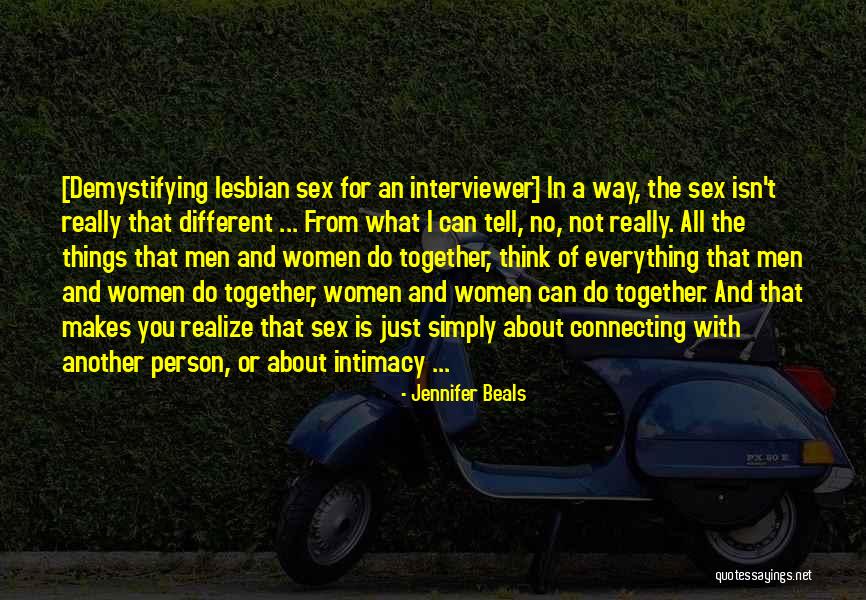 [Demystifying lesbian sex for an interviewer] In a way, the sex isn't really that different ... From what I can tell, no, not really. All the things that men and women do together, think of everything that men and women do together, women and women can do together. And that makes you realize that sex is just simply about connecting with another person, or about intimacy ...

- Jennifer Beals

PX 80 E

quotessayings.net